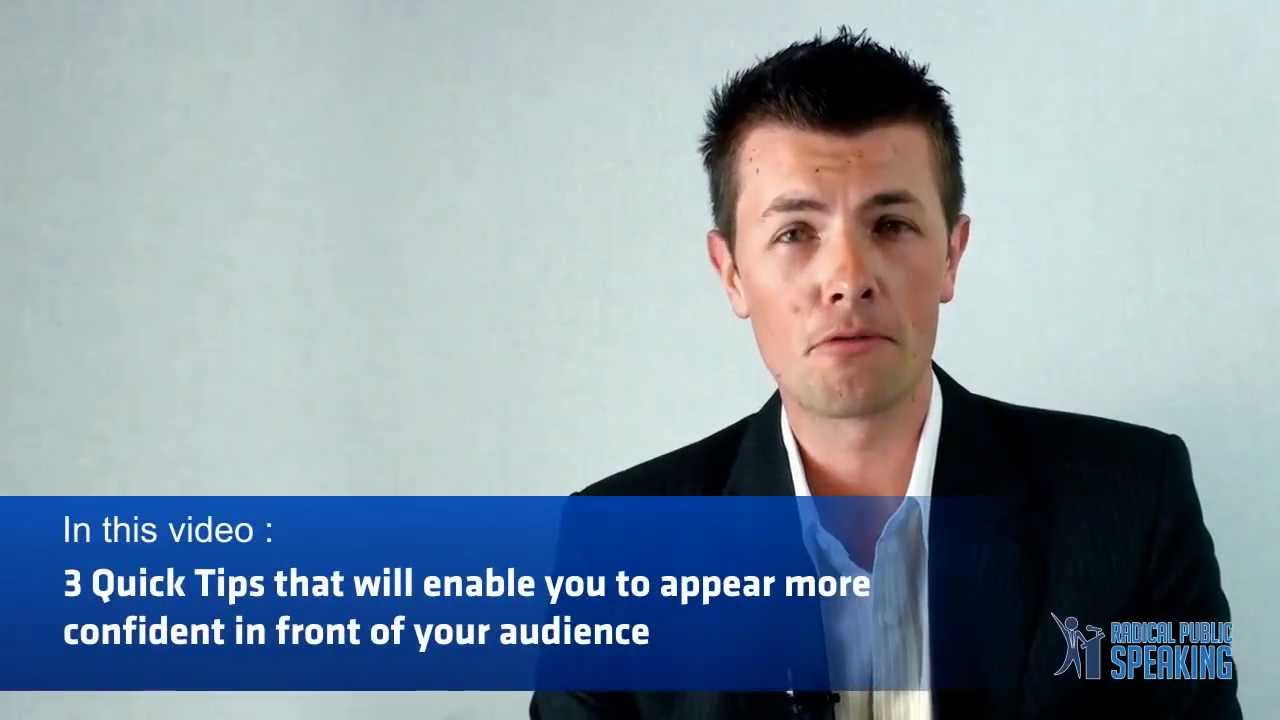 In this video :
3 Quick Tips that will enable you to appear more confident in front of your audience

RADICAL PUBLIC SPEAKING